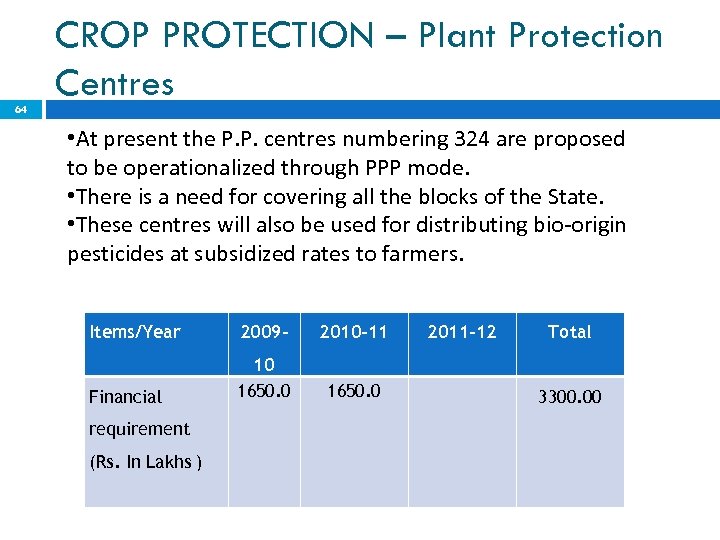 CROP PROTECTION – Plant Protection Centres

64

•At present the P.P. centres numbering 324 are proposed to be operationalized through PPP mode.
•There is a need for covering all the blocks of the State.
•These centres will also be used for distributing bio-origin pesticides at subsidized rates to farmers.

| Items/Year | 2009-10 | 2010-11 | 2011-12 | Total |
|---|---|---|---|---|
| Financial requirement (Rs. In Lakhs ) | 1650.0 | 1650.0 | | 3300.00 |